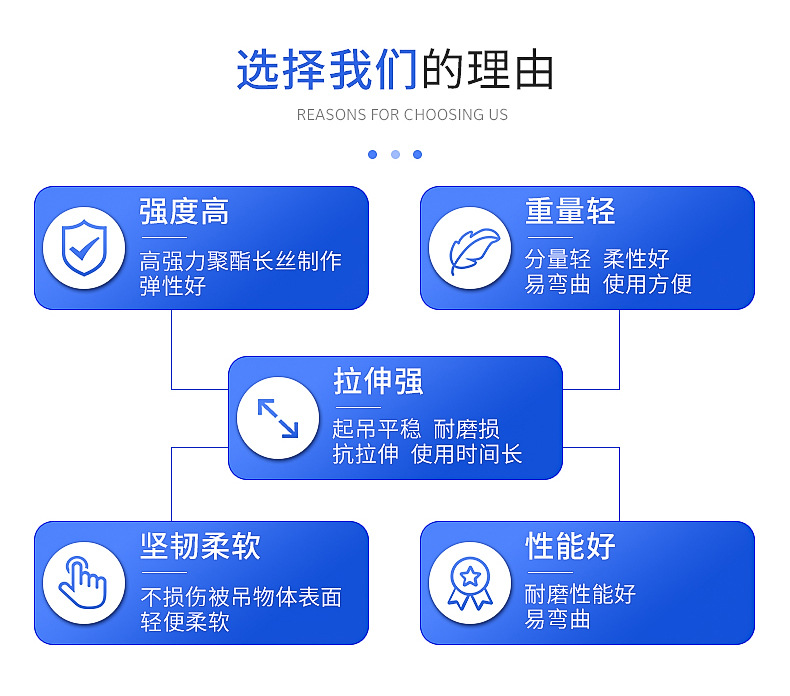 选择我们的理由

REASONS FOR CHOOSING US

强度高

高强力聚酯长丝制作
弹性好

重量轻

分量轻 柔性好
易弯曲 使用方便

拉伸强

起吊平稳 耐磨损
抗拉伸 使用时间长

坚韧柔软

不损伤被吊物体表面
轻便柔软

性能好

耐磨性能好
易弯曲